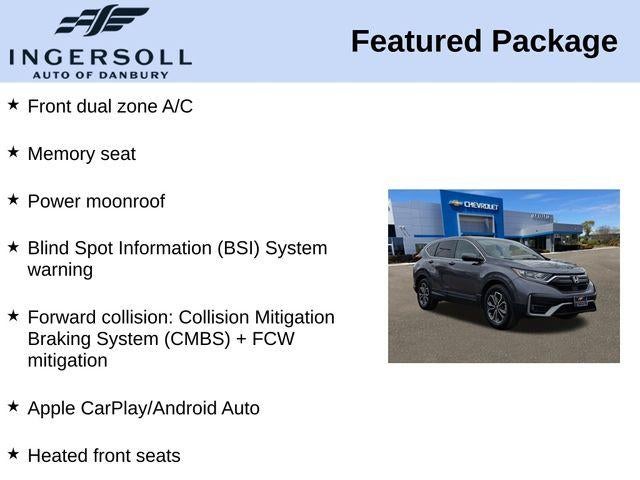 INGERSOLL
AUTO OF DANBURY

Featured Package

★ Front dual zone A/C

★ Memory seat

★ Power moonroof

★ Blind Spot Information (BSI) System warning

★ Forward collision: Collision Mitigation Braking System (CMBS) + FCW mitigation

★ Apple CarPlay/Android Auto

★ Heated front seats

CHEVROLET